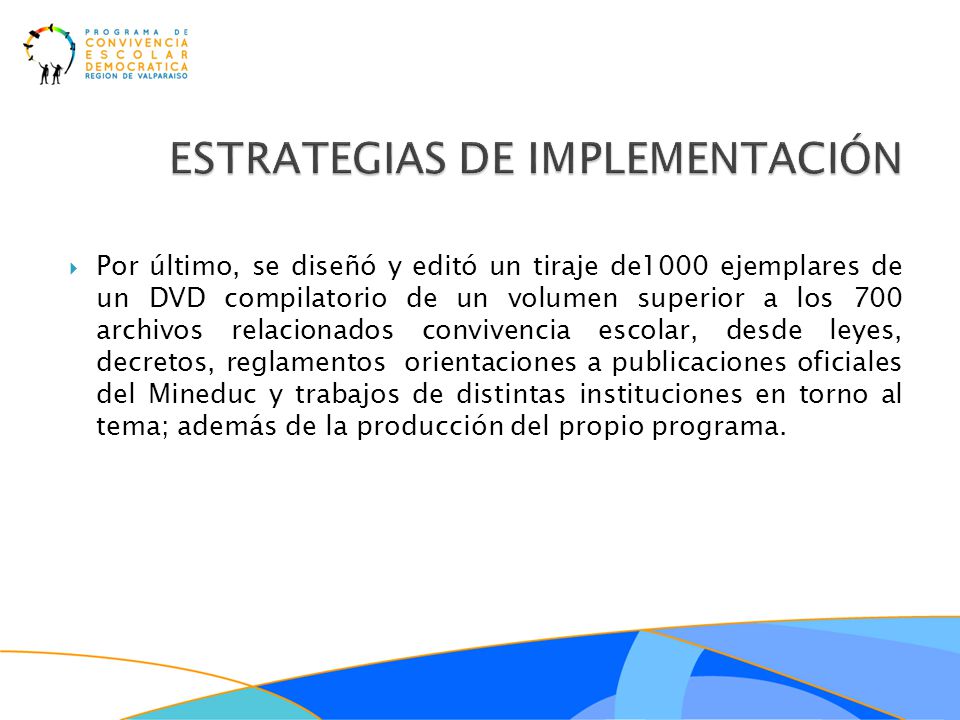 PROGRAMA DE
CONVIVENCIA
ESCOLAR
DEMOCRATICA
REGION DE VALPARAISO

ESTRATEGIAS DE IMPLEMENTACIÓN

Por último, se diseñó y editó un tiraje de1000 ejemplares de un DVD compilatorio de un volumen superior a los 700 archivos relacionados convivencia escolar, desde leyes, decretos, reglamentos orientaciones a publicaciones oficiales del Mineduc y trabajos de distintas instituciones en torno al tema; además de la producción del propio programa.